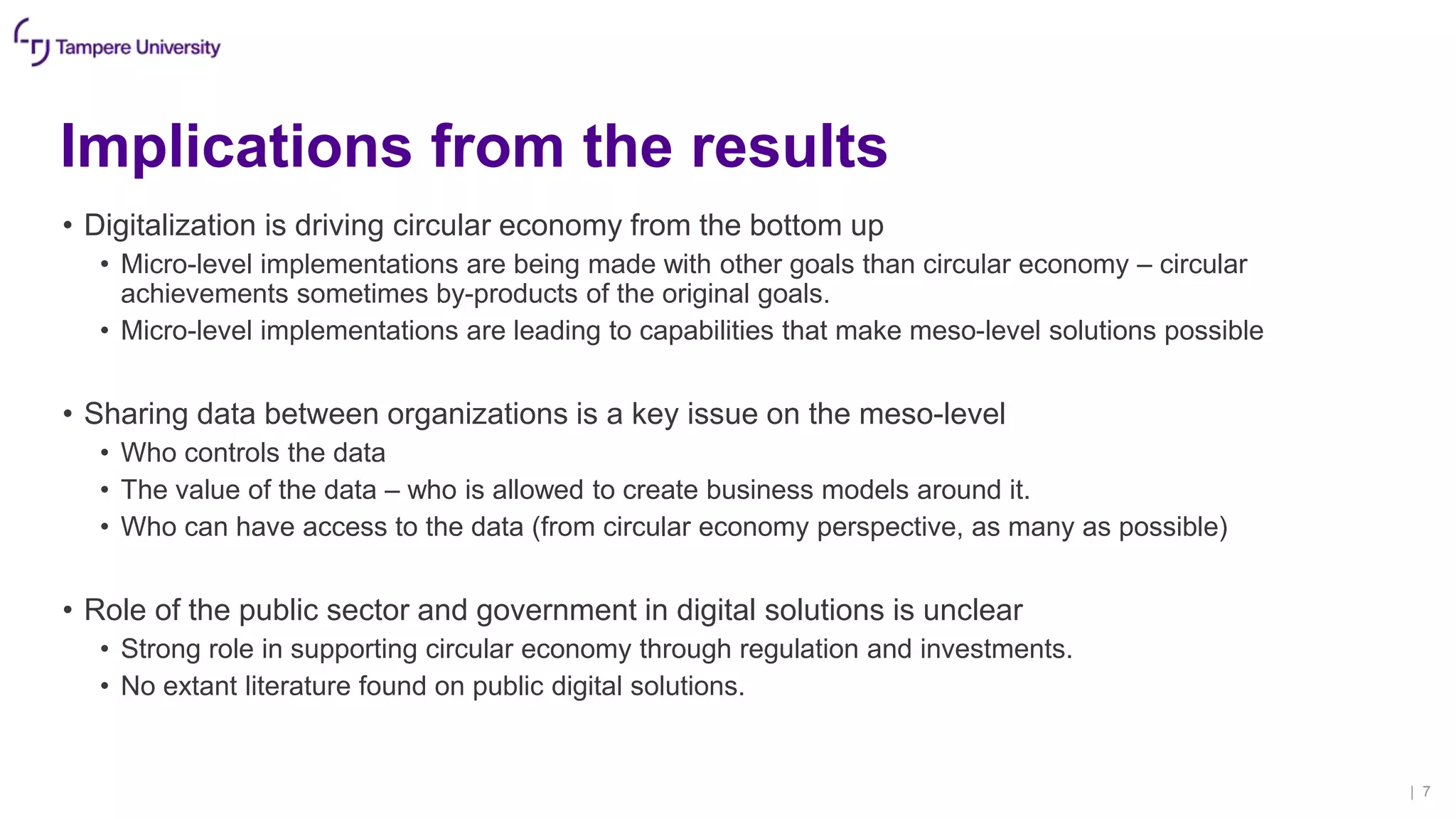 Tampere University

Implications from the results

• Digitalization is driving circular economy from the bottom up
  • Micro-level implementations are being made with other goals than circular economy – circular achievements sometimes by-products of the original goals.
  • Micro-level implementations are leading to capabilities that make meso-level solutions possible

• Sharing data between organizations is a key issue on the meso-level
  • Who controls the data
  • The value of the data – who is allowed to create business models around it.
  • Who can have access to the data (from circular economy perspective, as many as possible)

• Role of the public sector and government in digital solutions is unclear
  • Strong role in supporting circular economy through regulation and investments.
  • No extant literature found on public digital solutions.

| 7